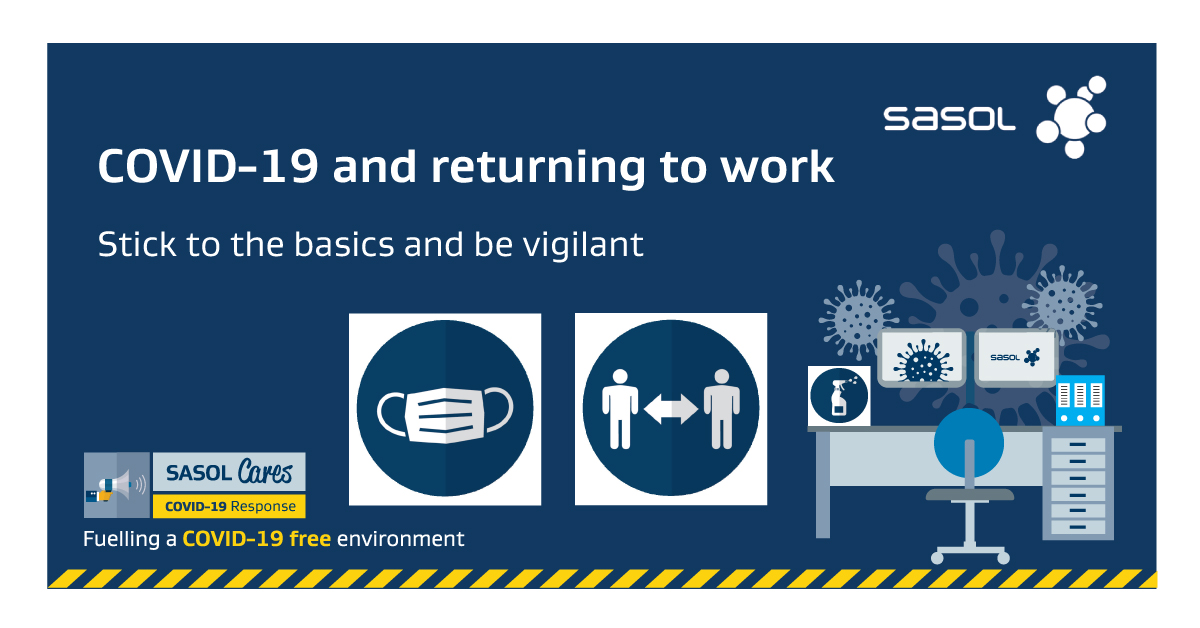 sasol

COVID-19 and returning to work

Stick to the basics and be vigilant

sasol

SASOL Cares
COVID-19 Response

Fuelling a COVID-19 free environment